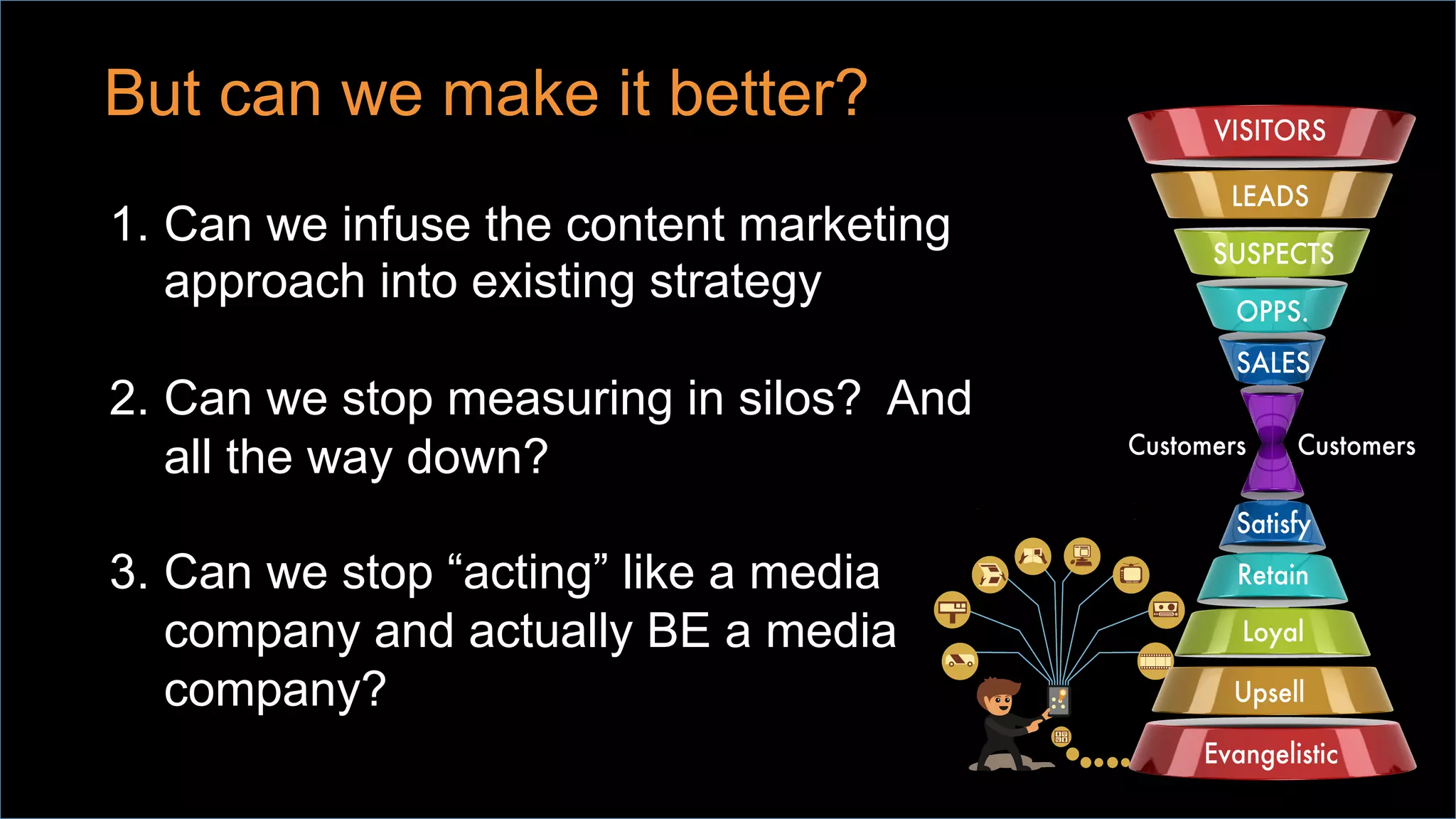 But can we make it better?

1. Can we infuse the content marketing approach into existing strategy

2. Can we stop measuring in silos? And all the way down?

3. Can we stop “acting” like a media company and actually BE a media company?

VISITORS
LEADS
SUSPECTS
OPPS.
SALES
Customers
Customers
Satisfy
Retain
Loyal
Upsell
Evangelistic